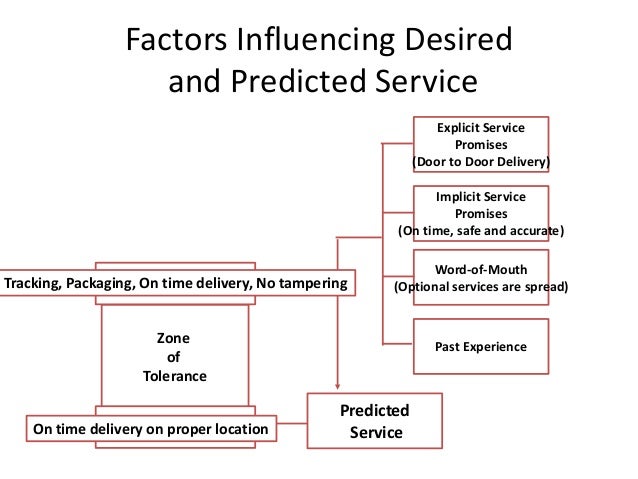 Factors Influencing Desired and Predicted Service

Explicit Service Promises (Door to Door Delivery)

Implicit Service Promises (On time, safe and accurate)

Word-of-Mouth (Optional services are spread)

Past Experience

Tracking, Packaging, On time delivery, No tampering

Zone of Tolerance

On time delivery on proper location

Predicted Service